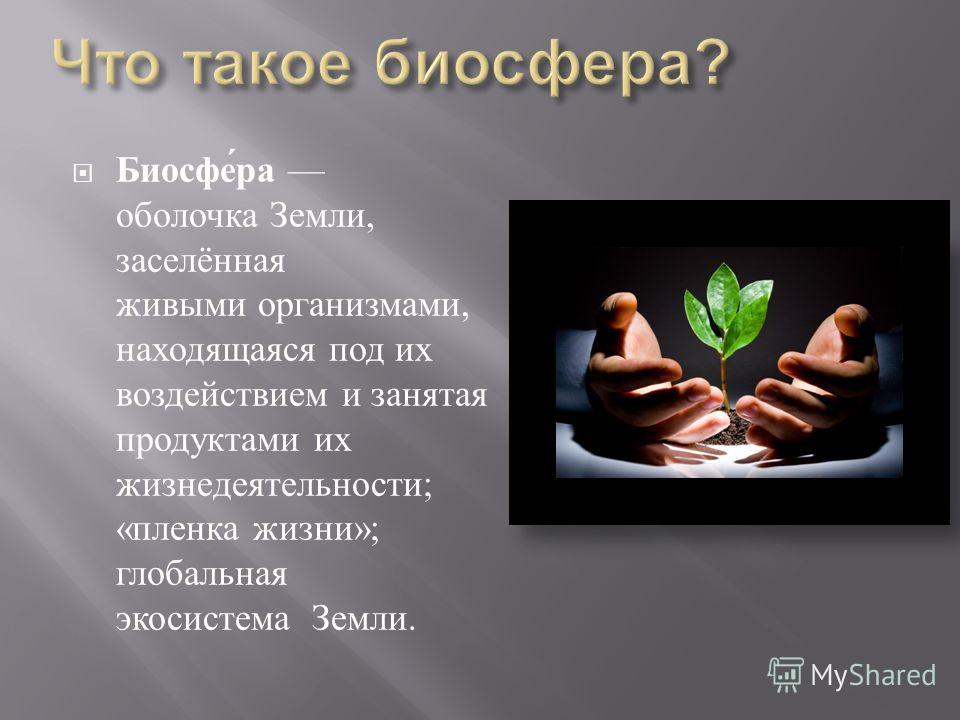 Что такое биосфера?

Биосфе́ра — оболочка Земли, заселённая живыми организмами, находящаяся под их воздействием и занятая продуктами их жизнедеятельности; «пленка жизни»; глобальная экосистема Земли.

MyShared